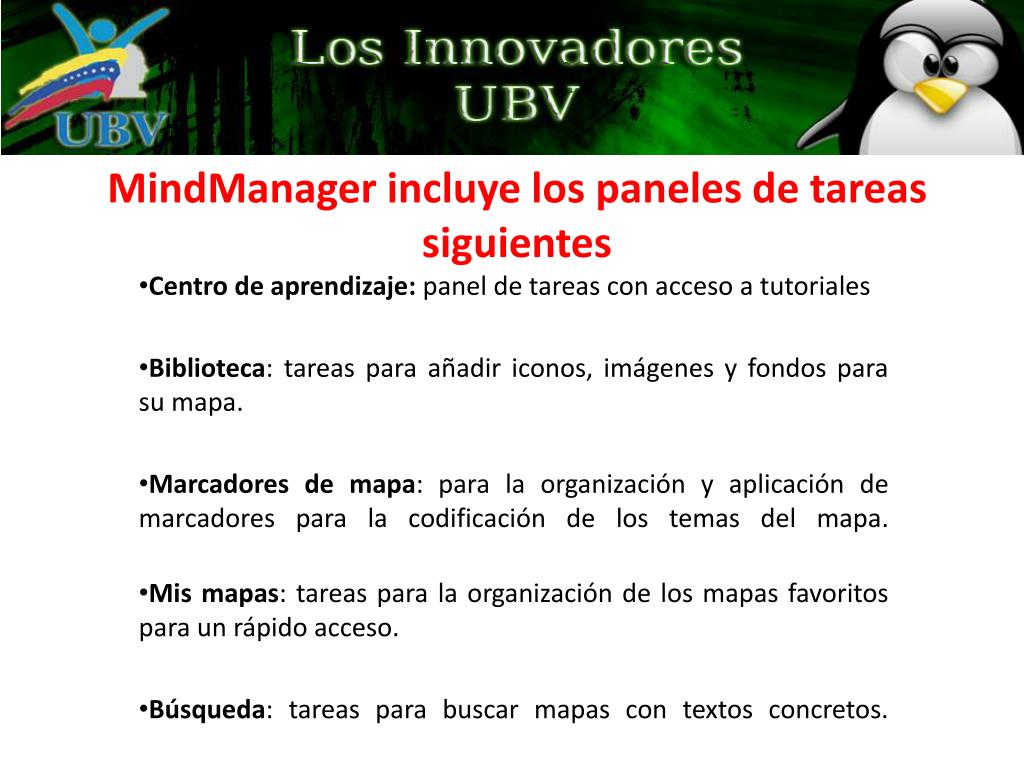 UBV

Los Innovadores UBV

MindManager incluye los paneles de tareas siguientes

•Centro de aprendizaje: panel de tareas con acceso a tutoriales

•Biblioteca: tareas para añadir iconos, imágenes y fondos para su mapa.

•Marcadores de mapa: para la organización y aplicación de marcadores para la codificación de los temas del mapa.

•Mis mapas: tareas para la organización de los mapas favoritos para un rápido acceso.

•Búsqueda: tareas para buscar mapas con textos concretos.